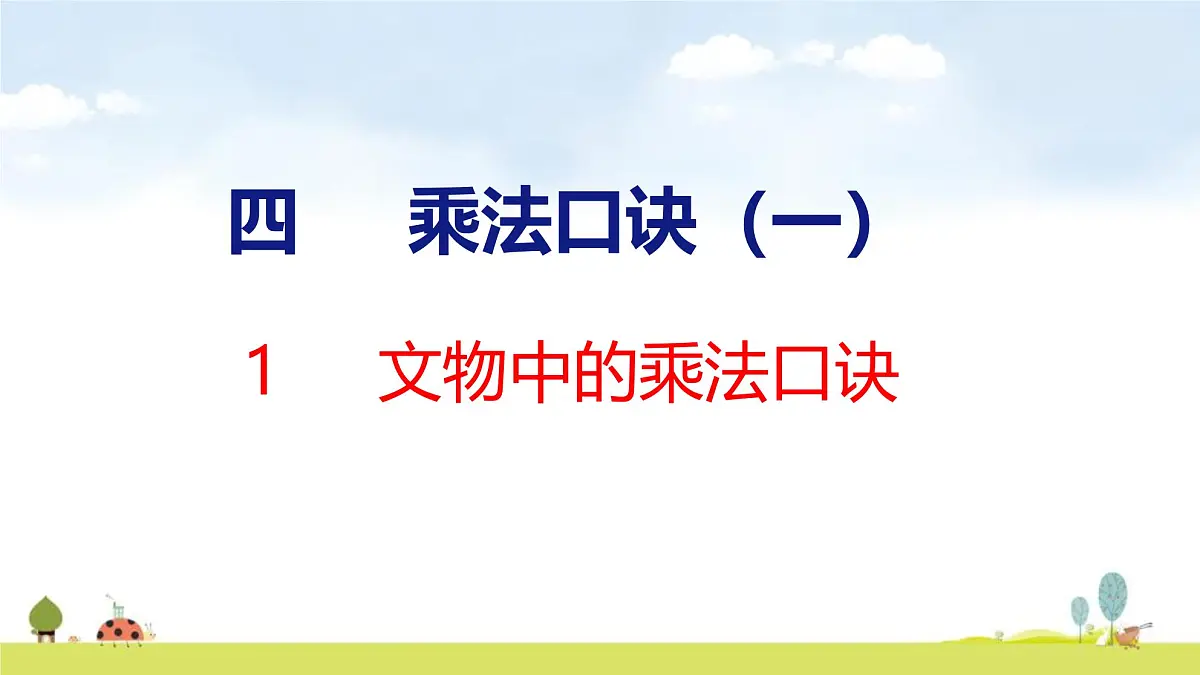 四　乘法口诀（一）

1　文物中的乘法口诀